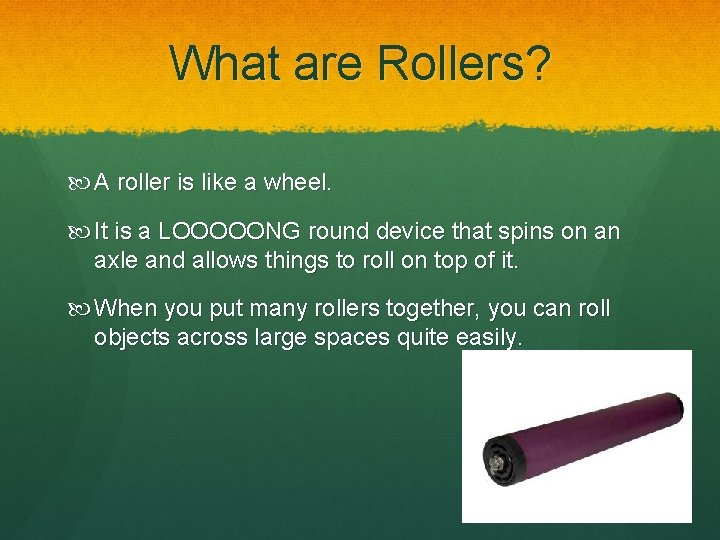 What are Rollers?

A roller is like a wheel.

It is a LOOOOONG round device that spins on an axle and allows things to roll on top of it.

When you put many rollers together, you can roll objects across large spaces quite easily.